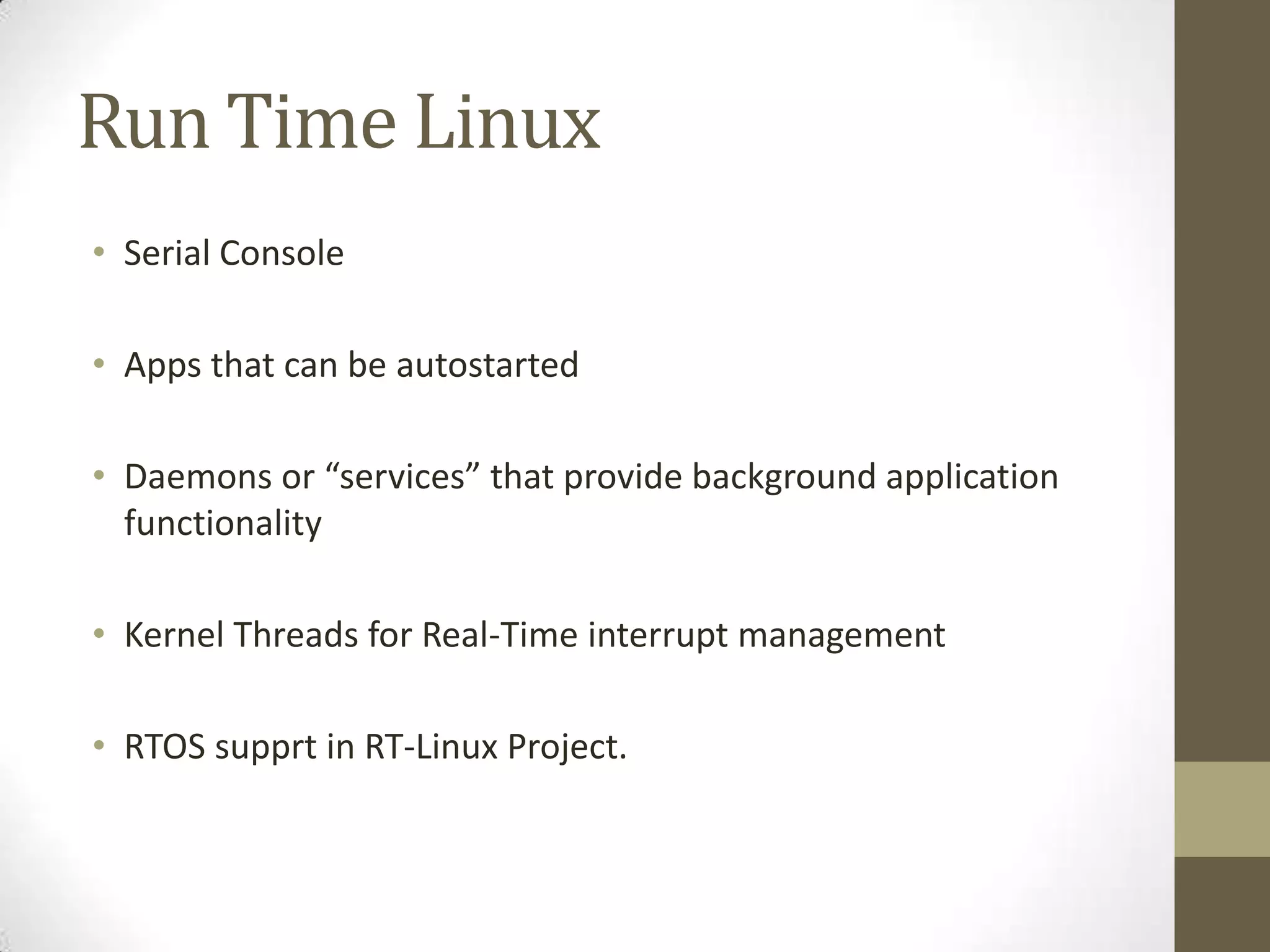 Run Time Linux

• Serial Console

• Apps that can be autostarted

• Daemons or “services” that provide background application functionality

• Kernel Threads for Real-Time interrupt management

• RTOS supprt in RT-Linux Project.